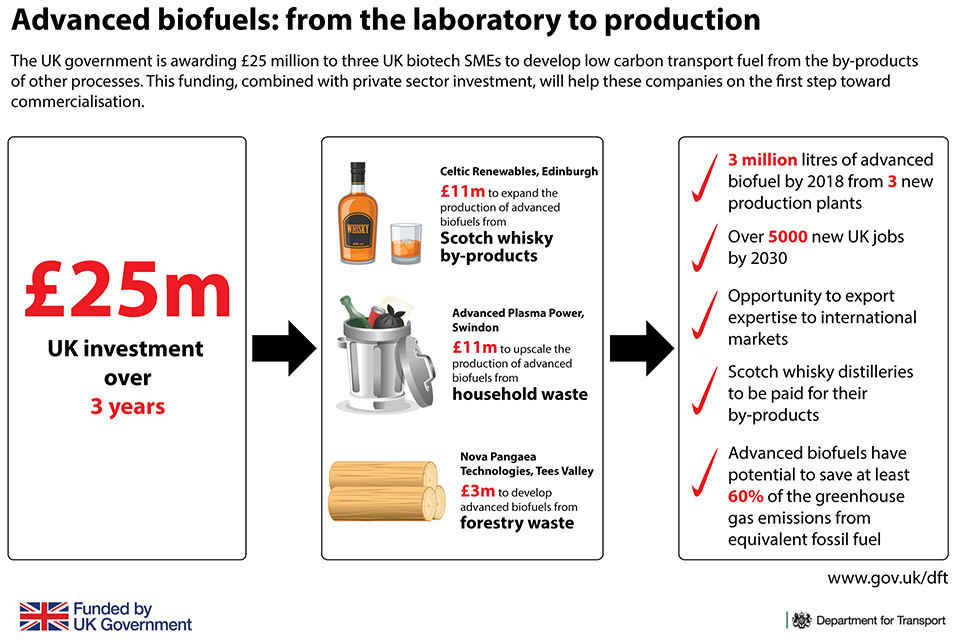 Advanced biofuels: from the laboratory to production

The UK government is awarding £25 million to three UK biotech SMEs to develop low carbon transport fuel from the by-products of other processes. This funding, combined with private sector investment, will help these companies on the first step toward commercialisation.

£25m
UK investment over
3 years

WHISKY

Celtic Renewables, Edinburgh
£11m to expand the production of advanced biofuels from
Scotch whisky by-products

Advanced Plasma Power, Swindon
£11m to upscale the production of advanced biofuels from
household waste

Nova Pangaea Technologies, Tees Valley
£3m to develop advanced biofuels from
forestry waste

3 million litres of advanced biofuel by 2018 from 3 new production plants

Over 5000 new UK jobs by 2030

Opportunity to export expertise to international markets

Scotch whisky distilleries to be paid for their by-products

Advanced biofuels have potential to save at least 60% of the greenhouse gas emissions from equivalent fossil fuel

www.gov.uk/dft

Funded by
UK Government

Department for Transport